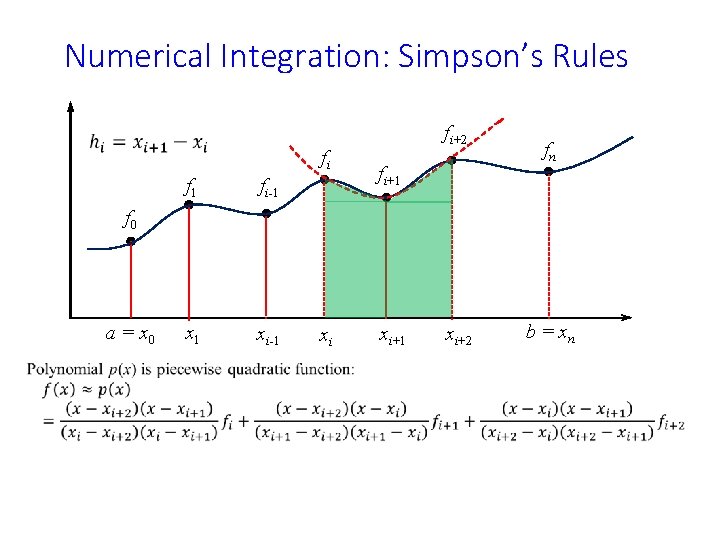 Numerical Integration: Simpson's Rules

$h_i = x_{i+1} - x_i$

$f_0$ $f_1$ $f_{i-1}$ $f_i$ $f_{i+1}$ $f_{i+2}$ $f_n$

$a = x_0$ $x_1$ $x_{i-1}$ $x_i$ $x_{i+1}$ $x_{i+2}$ $b = x_n$

Polynomial $p(x)$ is piecewise quadratic function:
$f(x) \approx p(x)$
$= \frac{(x - x_{i+2})(x - x_{i+1})}{(x_i - x_{i+2})(x_i - x_{i+1})} f_i + \frac{(x - x_{i+2})(x - x_i)}{(x_{i+1} - x_{i+2})(x_{i+1} - x_i)} f_{i+1} + \frac{(x - x_i)(x - x_{i+1})}{(x_{i+2} - x_i)(x_{i+2} - x_{i+1})} f_{i+2}$